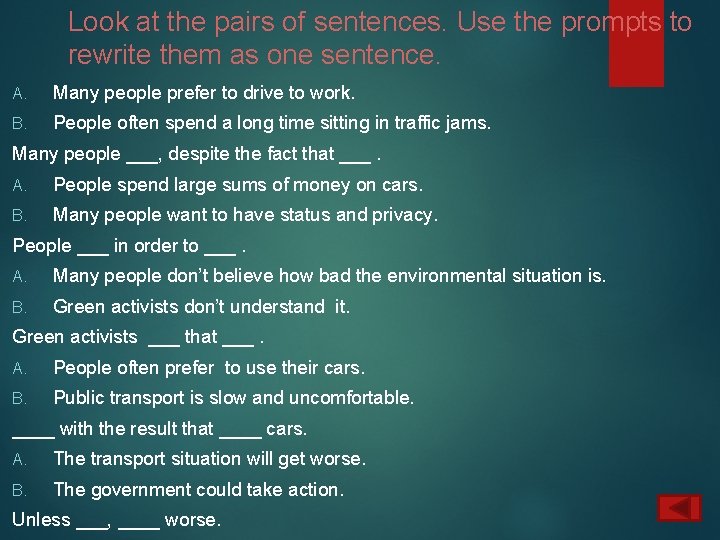 Look at the pairs of sentences. Use the prompts to rewrite them as one sentence.

A. Many people prefer to drive to work.

B. People often spend a long time sitting in traffic jams.

Many people ___, despite the fact that ___ .

A. People spend large sums of money on cars.

B. Many people want to have status and privacy.

People ___ in order to ___ .

A. Many people don't believe how bad the environmental situation is.

B. Green activists don't understand it.

Green activists ___ that ___ .

A. People often prefer to use their cars.

B. Public transport is slow and uncomfortable.

____ with the result that ____ cars.

A. The transport situation will get worse.

B. The government could take action.

Unless ___, ____ worse.